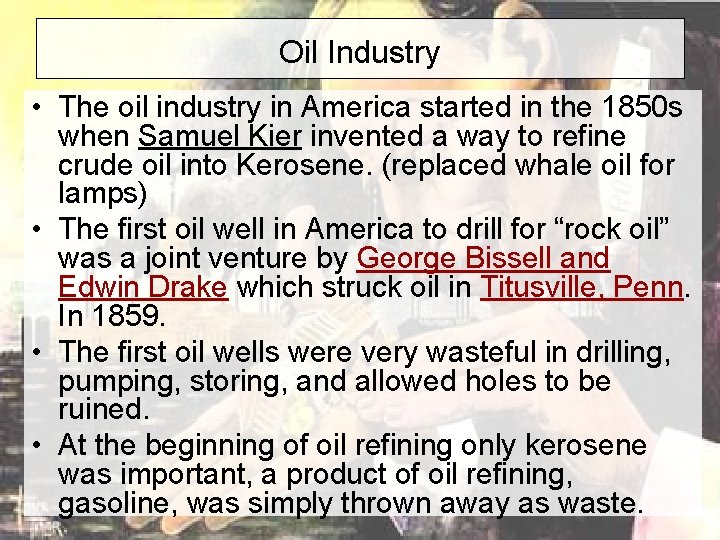 Oil Industry

• The oil industry in America started in the 1850s when Samuel Kier invented a way to refine crude oil into Kerosene. (replaced whale oil for lamps)

• The first oil well in America to drill for “rock oil” was a joint venture by George Bissell and Edwin Drake which struck oil in Titusville, Penn. In 1859.

• The first oil wells were very wasteful in drilling, pumping, storing, and allowed holes to be ruined.

• At the beginning of oil refining only kerosene was important, a product of oil refining, gasoline, was simply thrown away as waste.